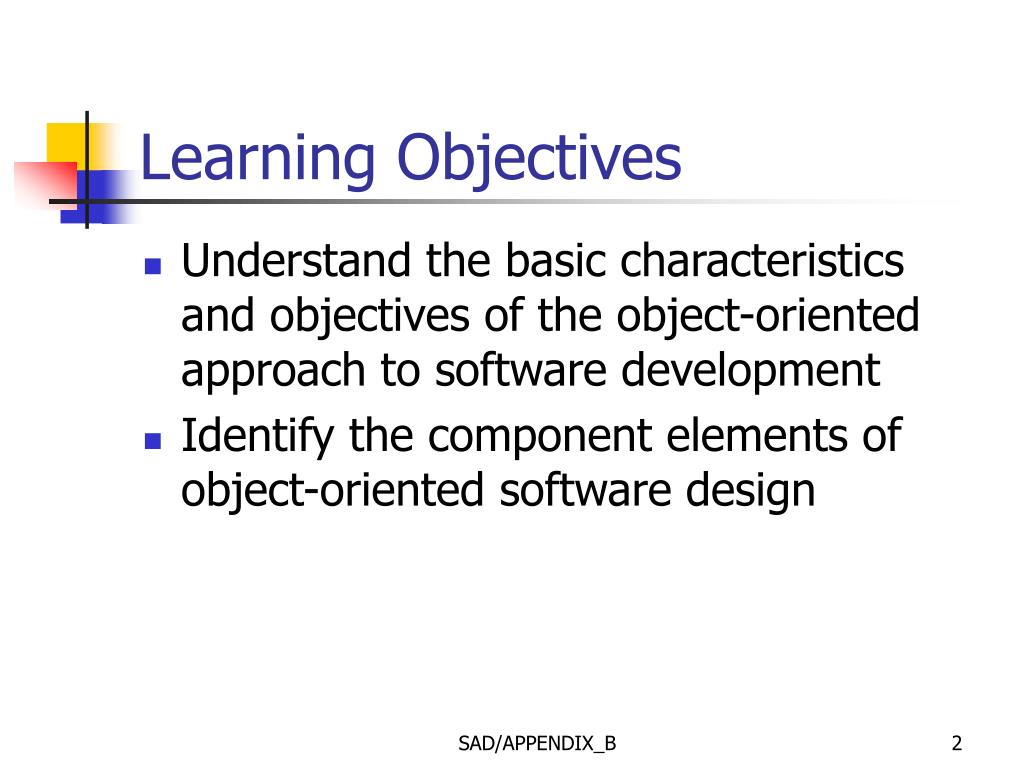 Learning Objectives

- Understand the basic characteristics and objectives of the object-oriented approach to software development
- Identify the component elements of object-oriented software design

SAD/APPENDIX_B

2